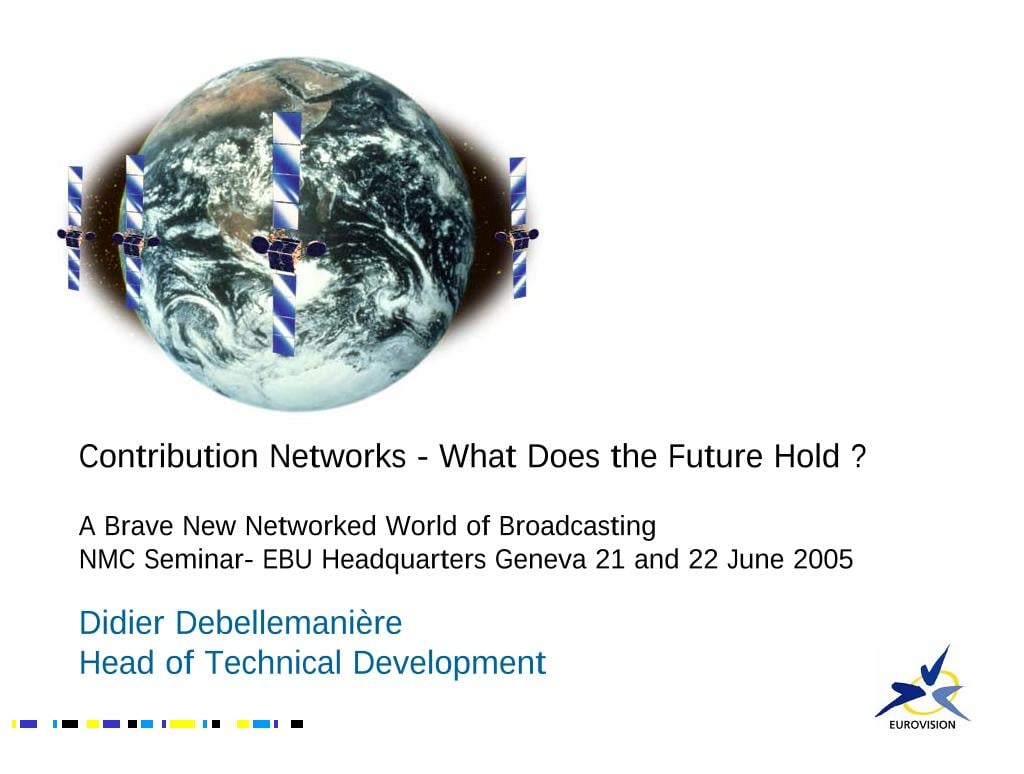 Contribution Networks - What Does the Future Hold ?

A Brave New Networked World of Broadcasting
NMC Seminar- EBU Headquarters Geneva 21 and 22 June 2005

Didier Debellemanière
Head of Technical Development

EUROVISION